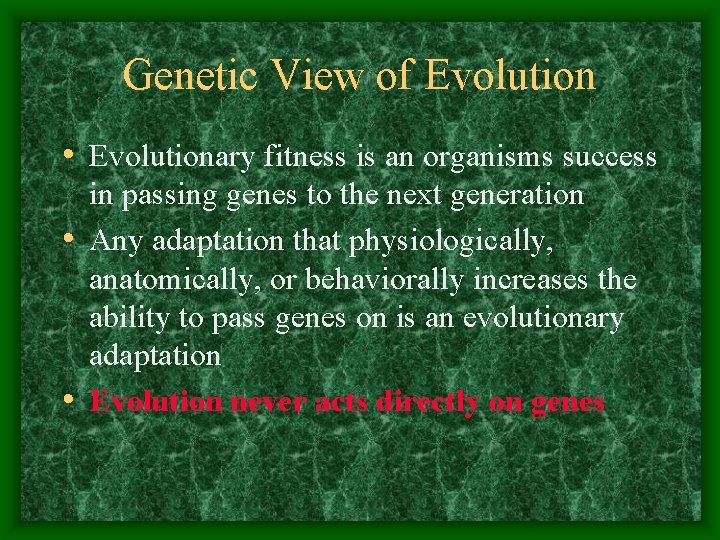 Genetic View of Evolution

• Evolutionary fitness is an organisms success in passing genes to the next generation

• Any adaptation that physiologically, anatomically, or behaviorally increases the ability to pass genes on is an evolutionary adaptation

• Evolution never acts directly on genes